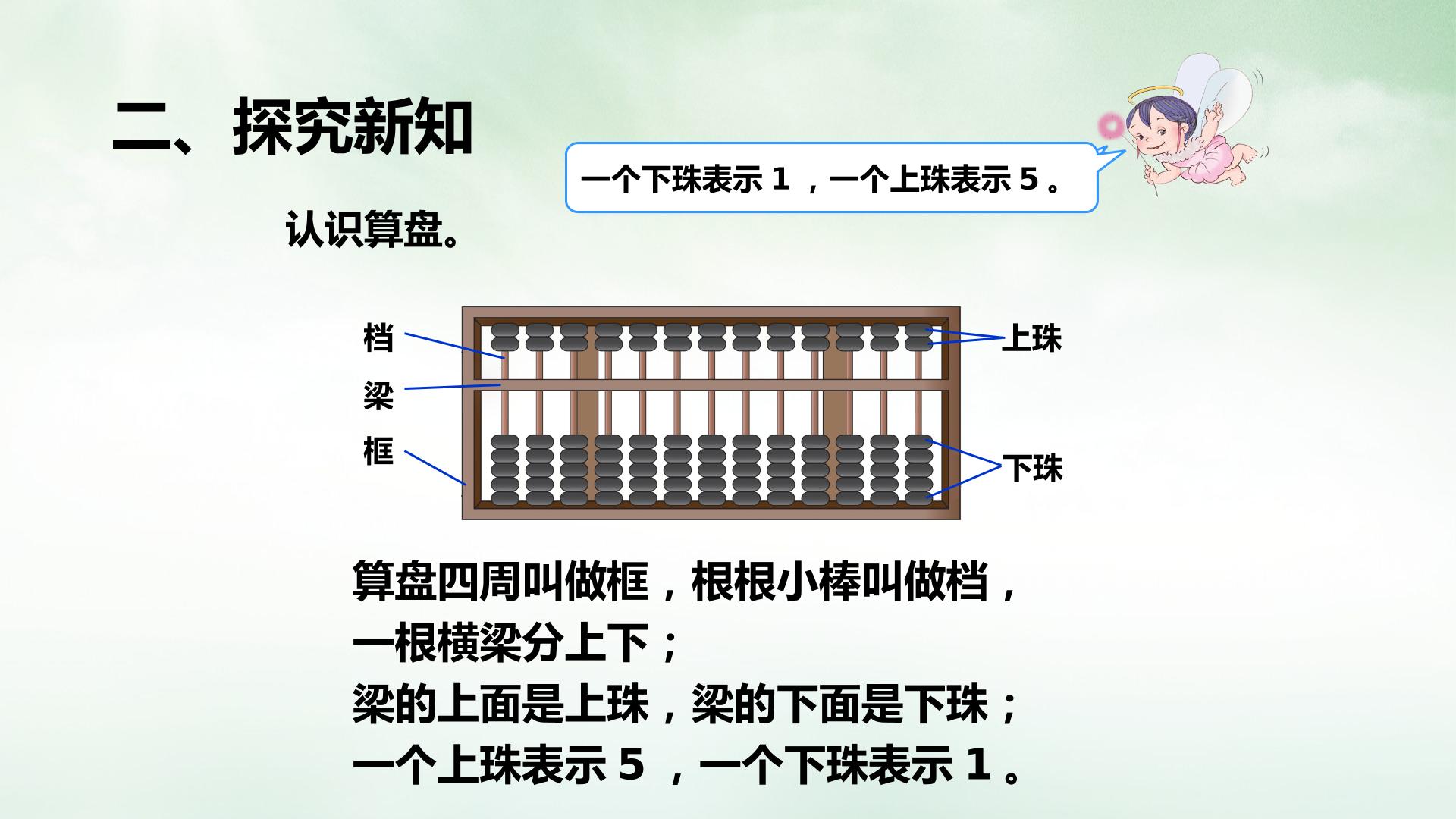 二、探究新知

一个下珠表示 1 ，一个上珠表示 5 。

认识算盘。

档

梁

框

上珠

下珠

算盘四周叫做框，根根小棒叫做档，
一根横梁分上下；
梁的上面是上珠，梁的下面是下珠；
一个上珠表示 5 ，一个下珠表示 1 。